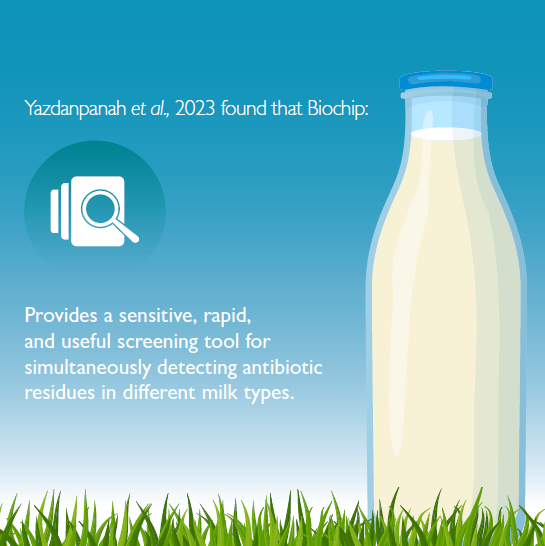 Yazdanpanah et al., 2023 found that Biochip:

Provides a sensitive, rapid, and useful screening tool for simultaneously detecting antibiotic residues in different milk types.